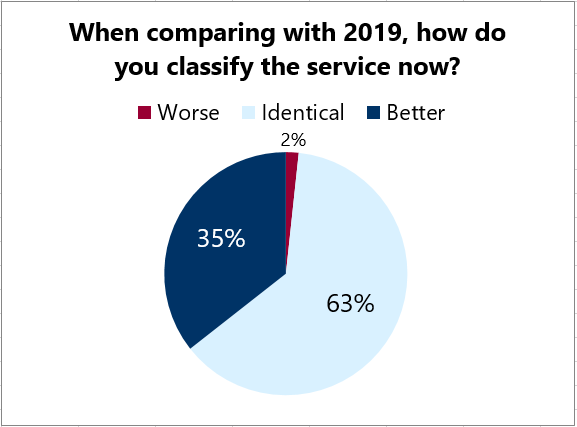 When comparing with 2019, how do you classify the service now?

Worse Identical Better

2%

35%

63%